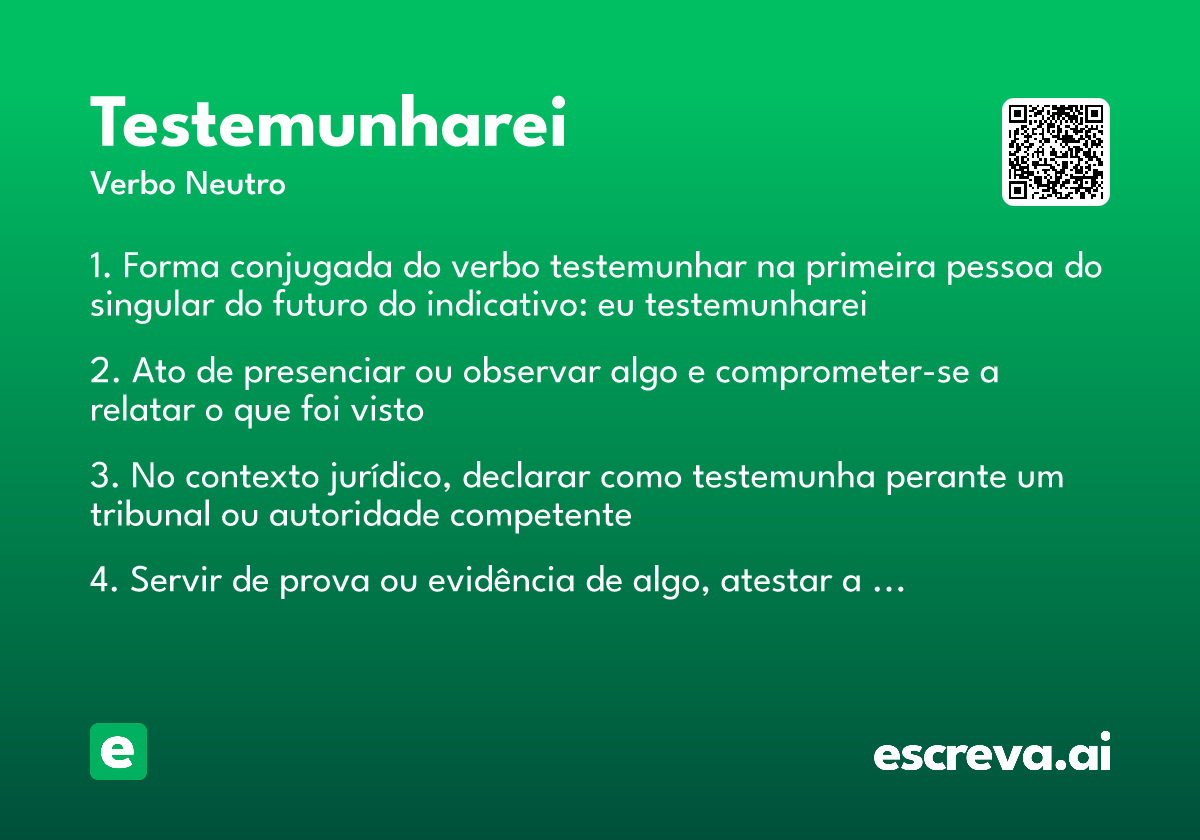 Testemunharei

Verbo Neutro

1. Forma conjugada do verbo testemunhar na primeira pessoa do singular do futuro do indicativo: eu testemunharei

2. Ato de presenciar ou observar algo e comprometer-se a relatar o que foi visto

3. No contexto jurídico, declarar como testemunha perante um tribunal ou autoridade competente

4. Servir de prova ou evidência de algo, atestar a ...

e

escreva.ai